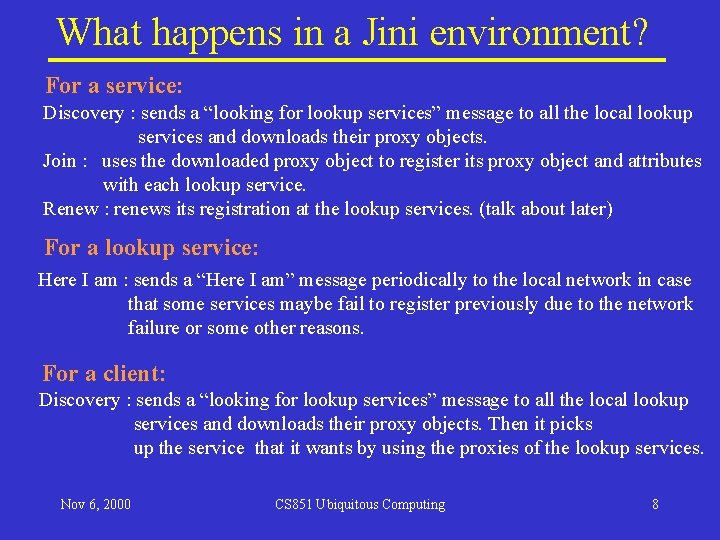 What happens in a Jini environment?

For a service:

Discovery : sends a “looking for lookup services” message to all the local lookup services and downloads their proxy objects.

Join : uses the downloaded proxy object to register its proxy object and attributes with each lookup service.

Renew : renews its registration at the lookup services. (talk about later)

For a lookup service:

Here I am : sends a “Here I am” message periodically to the local network in case that some services maybe fail to register previously due to the network failure or some other reasons.

For a client:

Discovery : sends a “looking for lookup services” message to all the local lookup services and downloads their proxy objects. Then it picks up the service that it wants by using the proxies of the lookup services.

Nov 6, 2000

CS851 Ubiquitous Computing

8